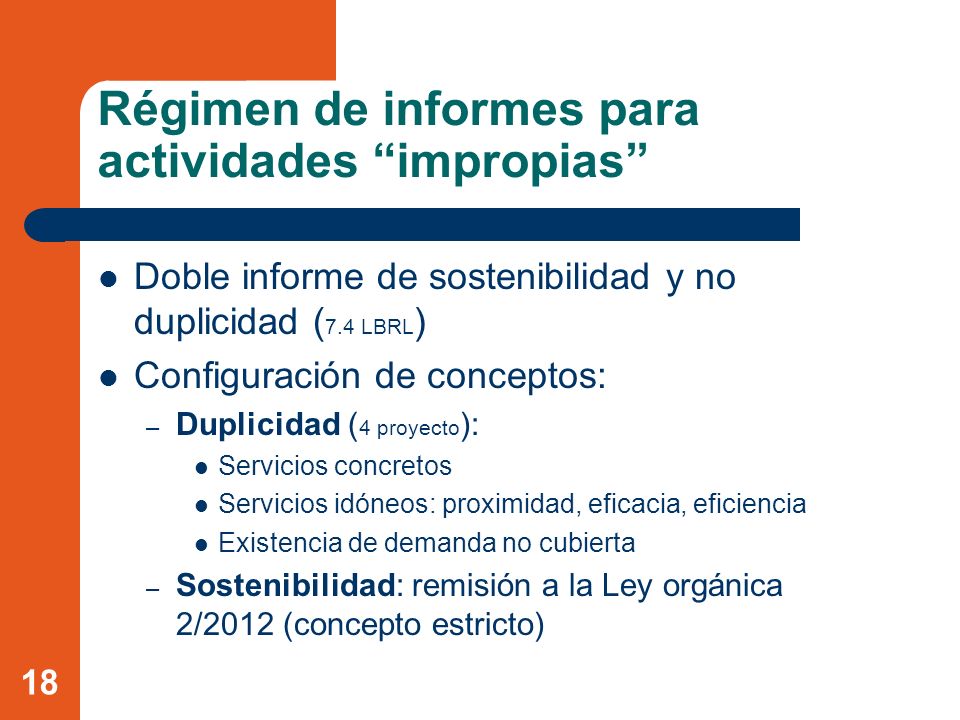 Régimen de informes para actividades “impropias”

- Doble informe de sostenibilidad y no duplicidad (7.4 LBRL)
- Configuración de conceptos:
  – Duplicidad (4 proyecto):
    - Servicios concretos
    - Servicios idóneos: proximidad, eficacia, eficiencia
    - Existencia de demanda no cubierta
  – Sostenibilidad: remisión a la Ley orgánica 2/2012 (concepto estricto)

18